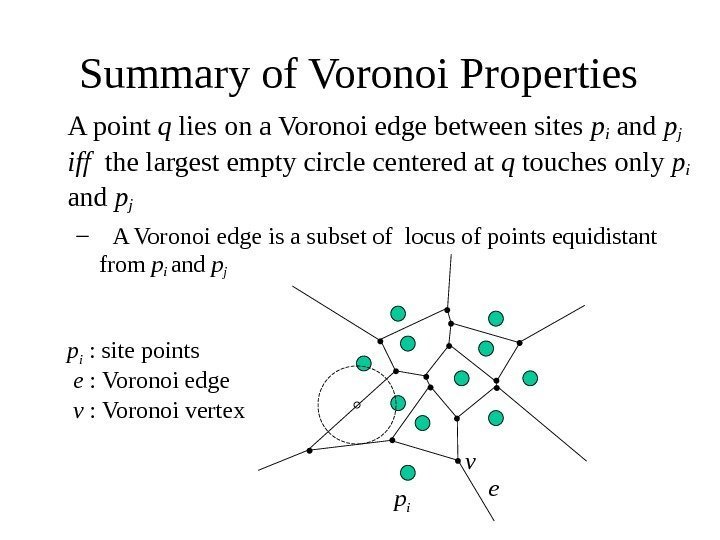 Summary of Voronoi Properties

A point $q$ lies on a Voronoi edge between sites $p_i$ and $p_j$ *iff* the largest empty circle centered at $q$ touches only $p_i$ and $p_j$

– A Voronoi edge is a subset of locus of points equidistant from $p_i$ and $p_j$

$p_i$ : site points
$e$ : Voronoi edge
$v$ : Voronoi vertex

$v$
$e$
$p_i$